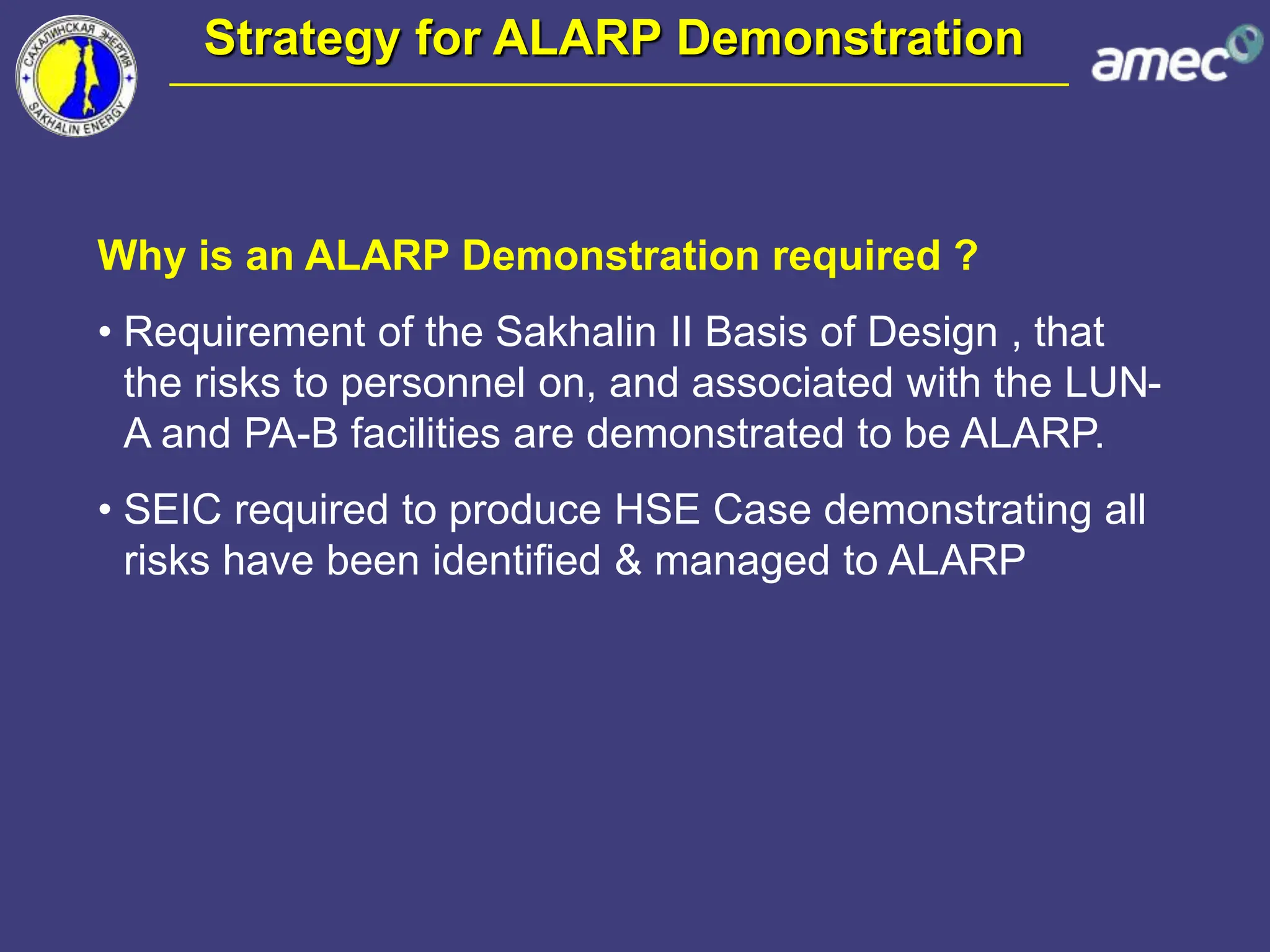 САХАЛИНСКАЯ ЭНЕРГИЯ
SAKHALIN ENERGY

Strategy for ALARP Demonstration

amec

Why is an ALARP Demonstration required ?

• Requirement of the Sakhalin II Basis of Design , that the risks to personnel on, and associated with the LUN-A and PA-B facilities are demonstrated to be ALARP.

• SEIC required to produce HSE Case demonstrating all risks have been identified & managed to ALARP